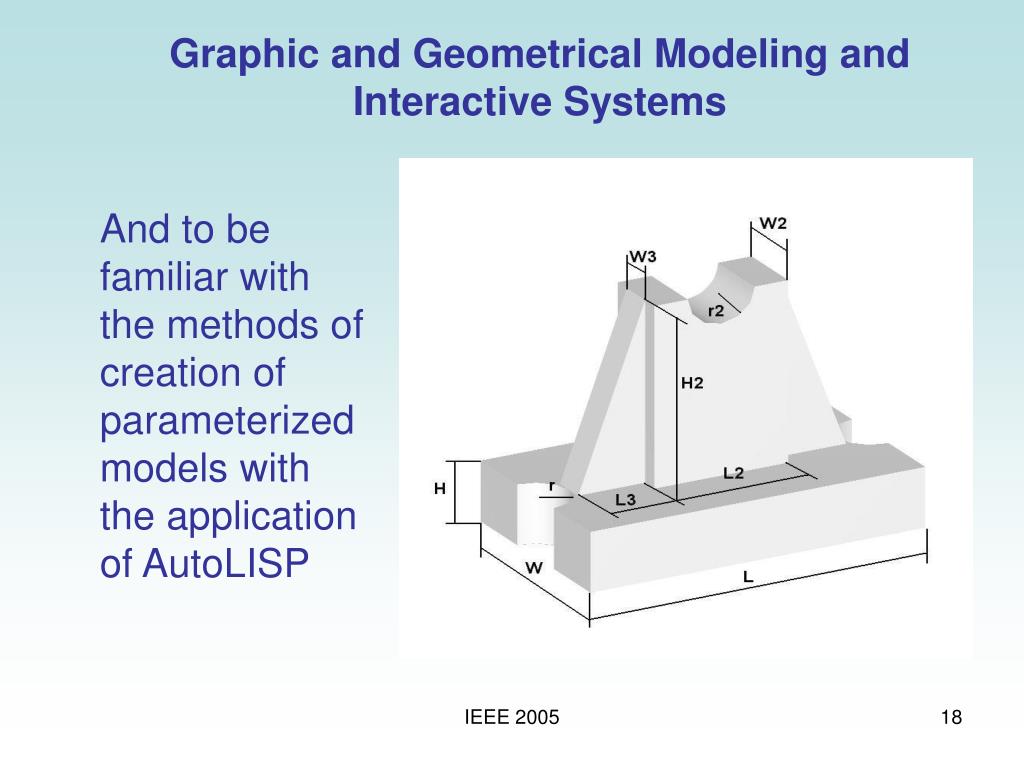 Graphic and Geometrical Modeling and Interactive Systems

And to be familiar with the methods of creation of parameterized models with the application of AutoLISP

W2
W3
r2
H2
L2
H
r
L3
W
L

IEEE 2005

18